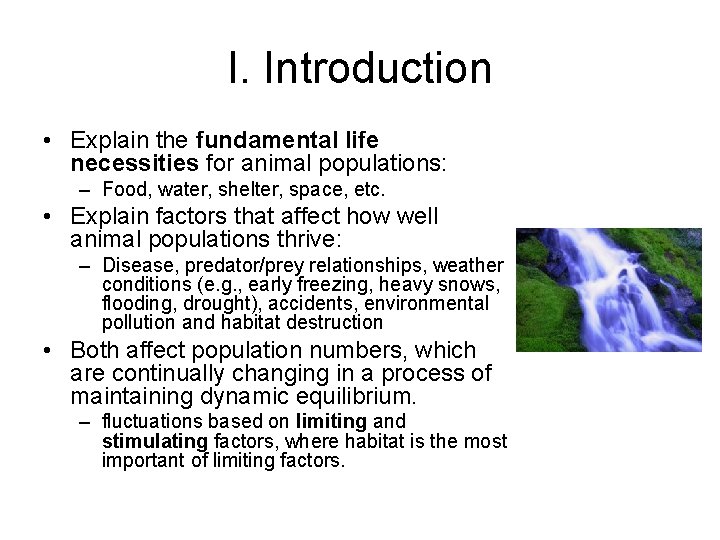 I. Introduction

• Explain the fundamental life necessities for animal populations:
– Food, water, shelter, space, etc.

• Explain factors that affect how well animal populations thrive:
– Disease, predator/prey relationships, weather conditions (e.g., early freezing, heavy snows, flooding, drought), accidents, environmental pollution and habitat destruction

• Both affect population numbers, which are continually changing in a process of maintaining dynamic equilibrium.
– fluctuations based on limiting and stimulating factors, where habitat is the most important of limiting factors.